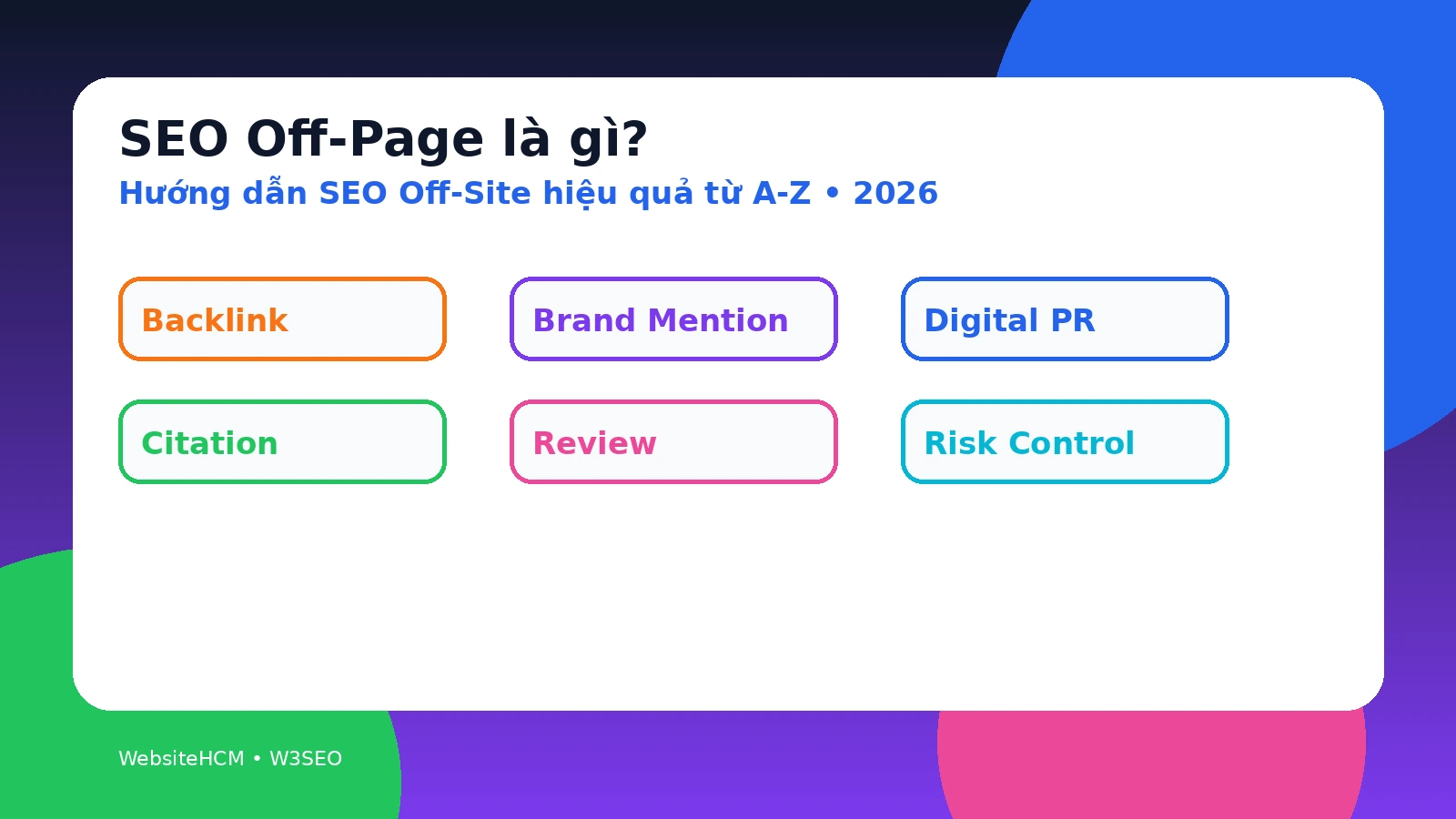 SEO Off-Page là gì?

Hướng dẫn SEO Off-Site hiệu quả từ A-Z • 2026

Backlink

Brand Mention

Digital PR

Citation

Review

Risk Control

WebsiteHCM • W3SEO